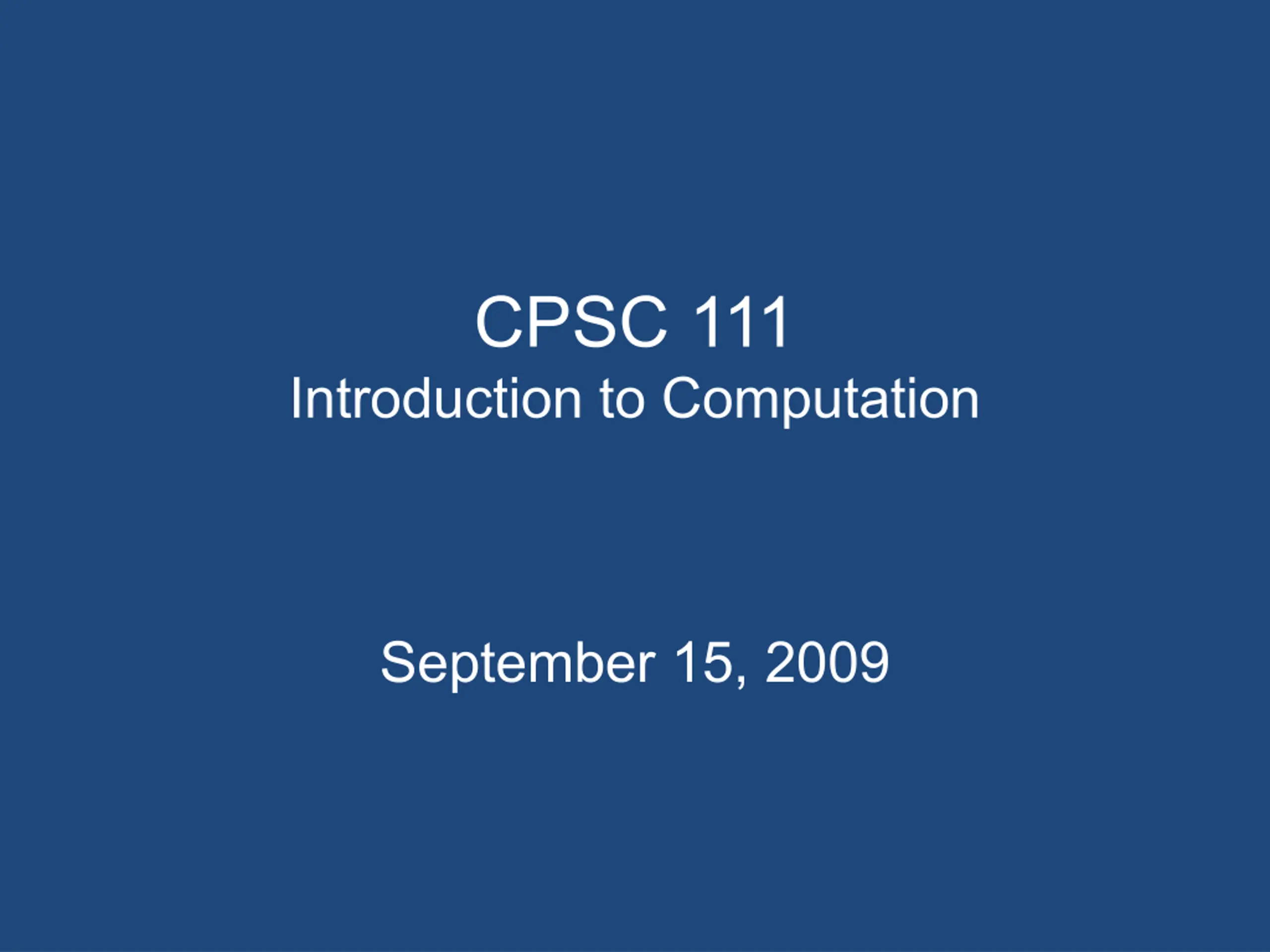 CPSC 111
Introduction to Computation

September 15, 2009